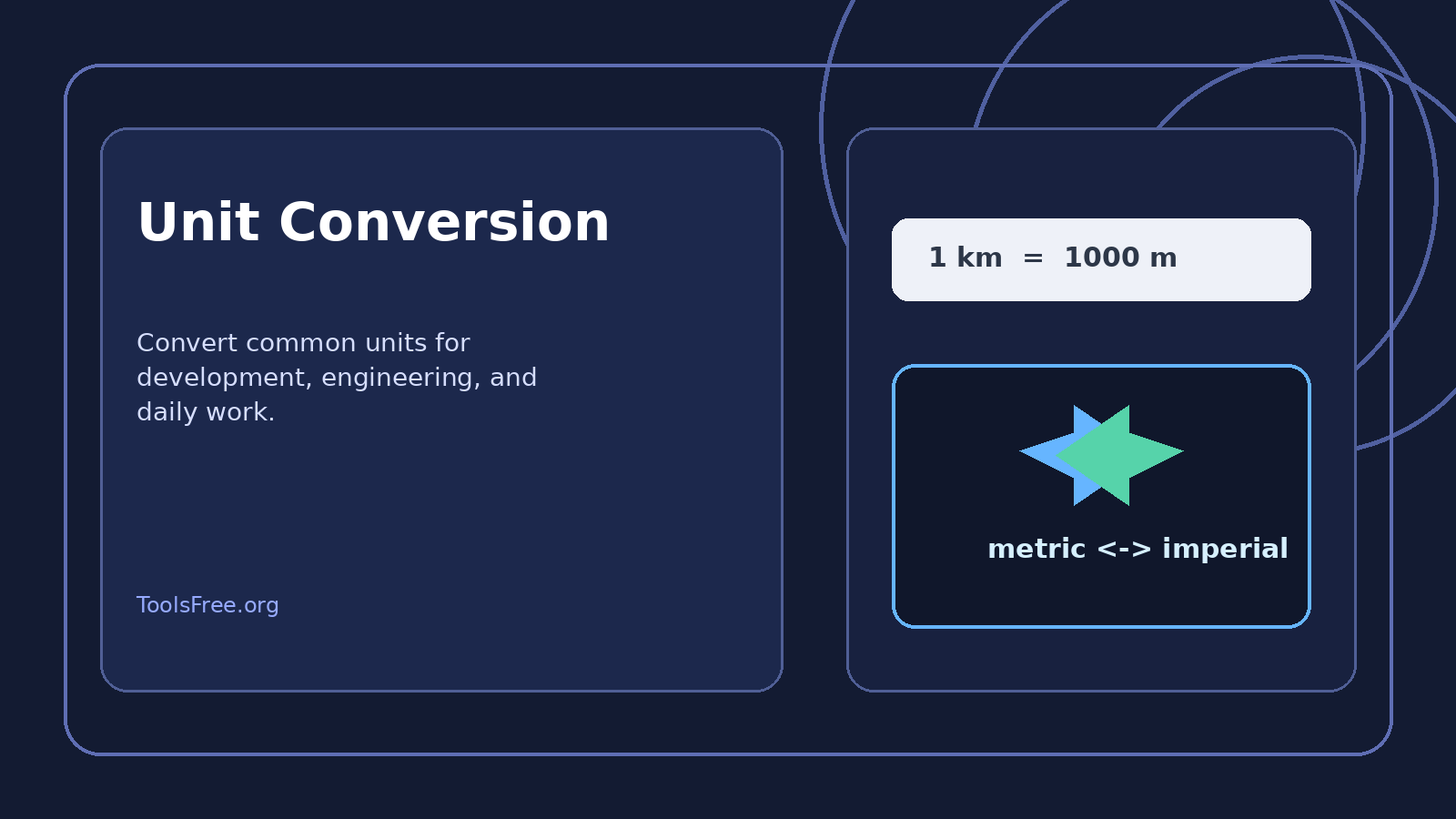 Unit Conversion

Convert common units for development, engineering, and daily work.

ToolsFree.org

1 km = 1000 m

metric <-> imperial